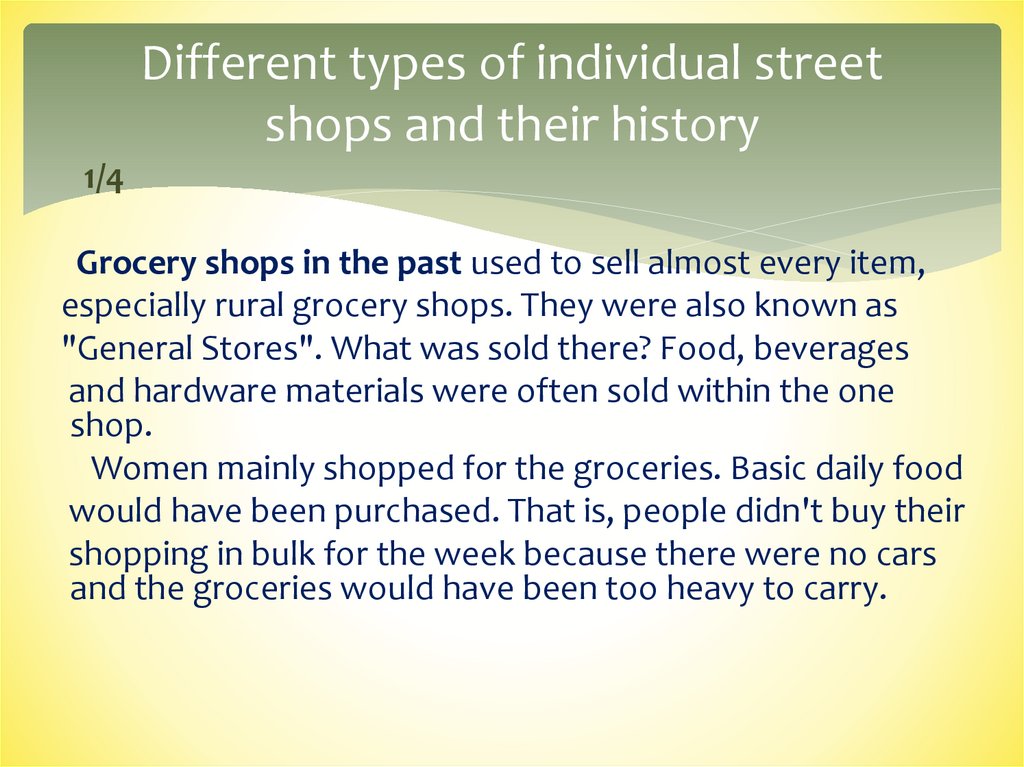 Different types of individual street shops and their history

1/4

Grocery shops in the past used to sell almost every item, especially rural grocery shops. They were also known as "General Stores". What was sold there? Food, beverages and hardware materials were often sold within the one shop.

Women mainly shopped for the groceries. Basic daily food would have been purchased. That is, people didn't buy their shopping in bulk for the week because there were no cars and the groceries would have been too heavy to carry.